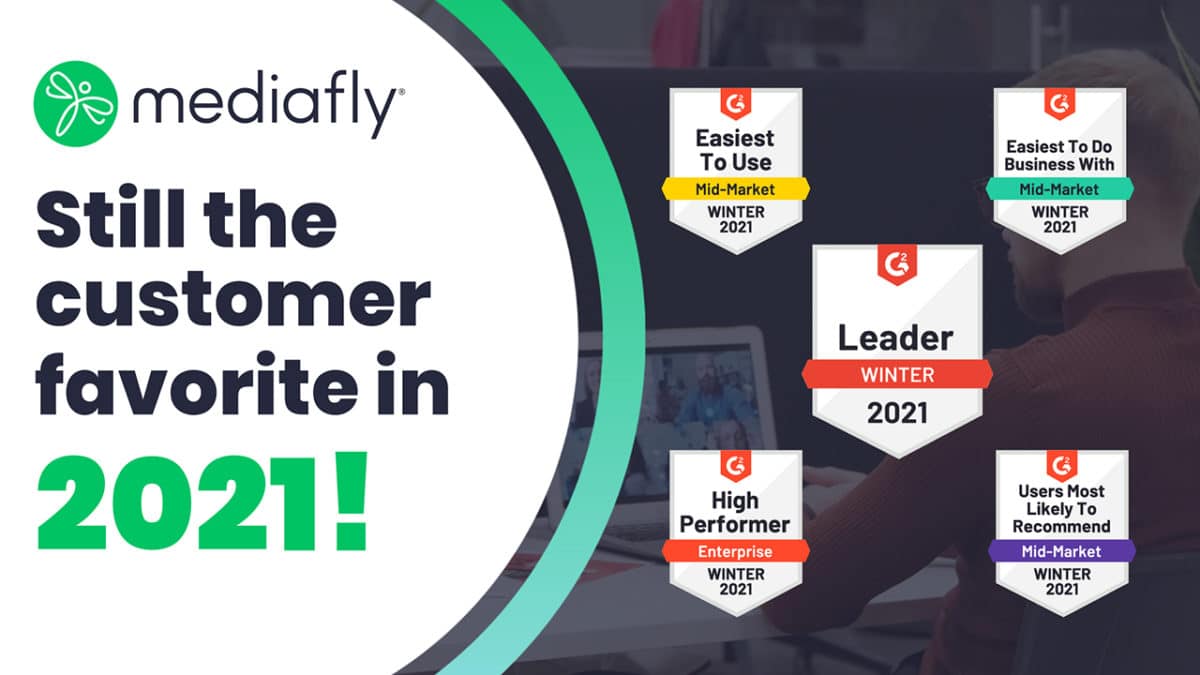 mediafly®

Still the customer favorite in 2021!

G2
Easiest To Use
Mid-Market
WINTER 2021

G2
Easiest To Do Business With
Mid-Market
WINTER 2021

G2
Leader
WINTER
2021

G2
High Performer
Enterprise
WINTER 2021

G2
Users Most Likely To Recommend
Mid-Market
WINTER 2021